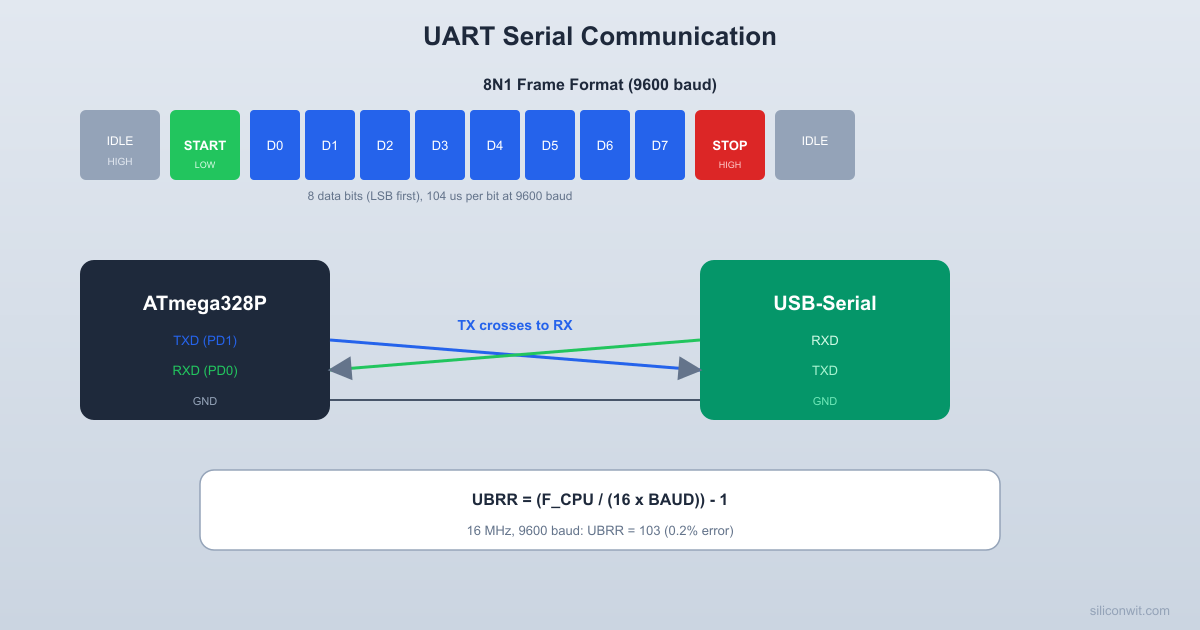 UART Serial Communication

8N1 Frame Format (9600 baud)

IDLE
HIGH

START
LOW

D0

D1

D2

D3

D4

D5

D6

D7

STOP
HIGH

IDLE

8 data bits (LSB first), 104 us per bit at 9600 baud

ATmega328P

TXD (PD1)

RXD (PD0)

GND

TX crosses to RX

USB-Serial

RXD

TXD

GND

UBRR = (F_CPU / (16 x BAUD)) - 1

16 MHz, 9600 baud: UBRR = 103 (0.2% error)

siliconwit.com